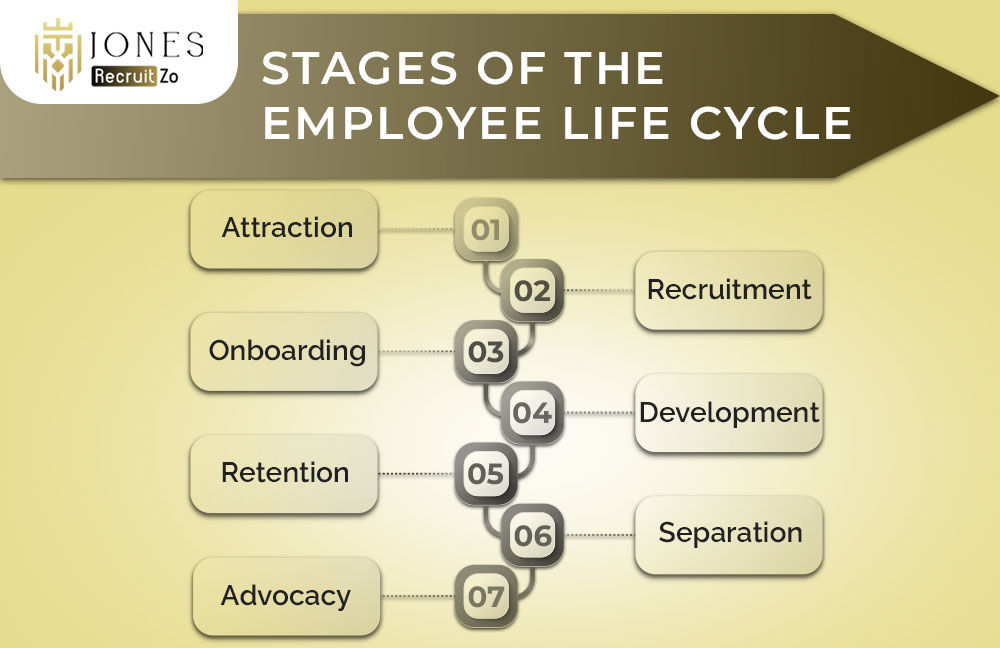 JONES
Recruit Zo

STAGES OF THE EMPLOYEE LIFE CYCLE

Attraction 01
02 Recruitment
Onboarding 03
04 Development
Retention 05
06 Separation
Advocacy 07